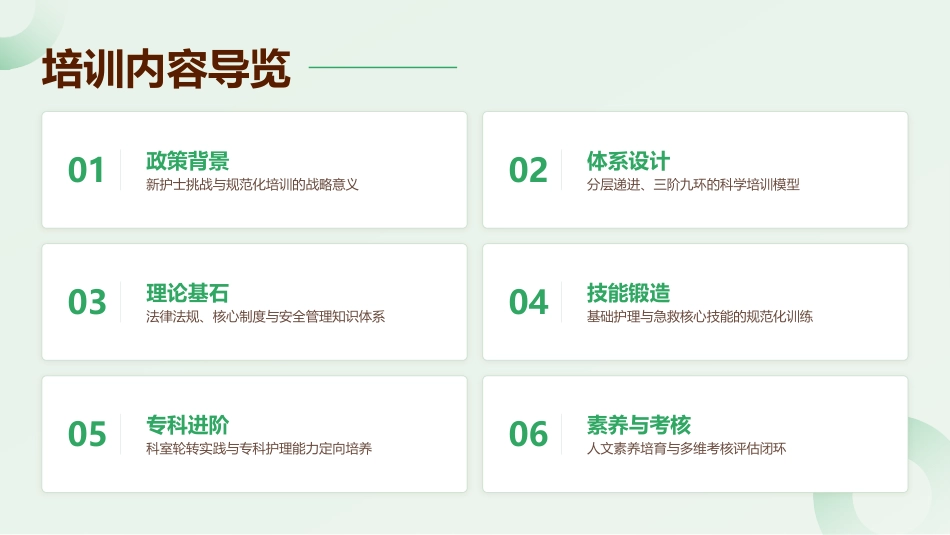 培训内容导览

01
政策背景
新护士挑战与规范化培训的战略意义

02
体系设计
分层递进、三阶九环的科学培训模型

03
理论基石
法律法规、核心制度与安全管理知识体系

04
技能锻造
基础护理与急救核心技能的规范化训练

05
专科进阶
科室轮转实践与专科护理能力定向培养

06
素养与考核
人文素养培育与多维考核评估闭环